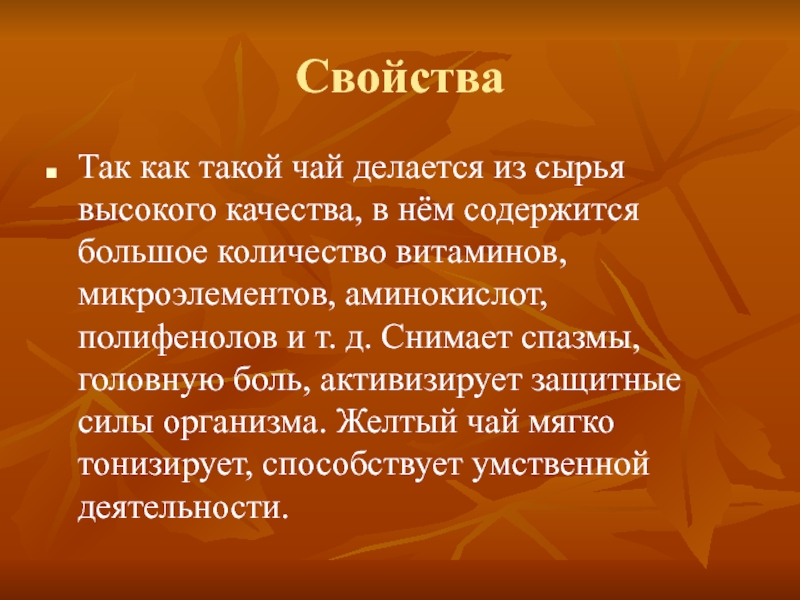 Свойства

Так как такой чай делается из сырья высокого качества, в нём содержится большое количество витаминов, микроэлементов, аминокислот, полифенолов и т. д. Снимает спазмы, головную боль, активизирует защитные силы организма. Желтый чай мягко тонизирует, способствует умственной деятельности.